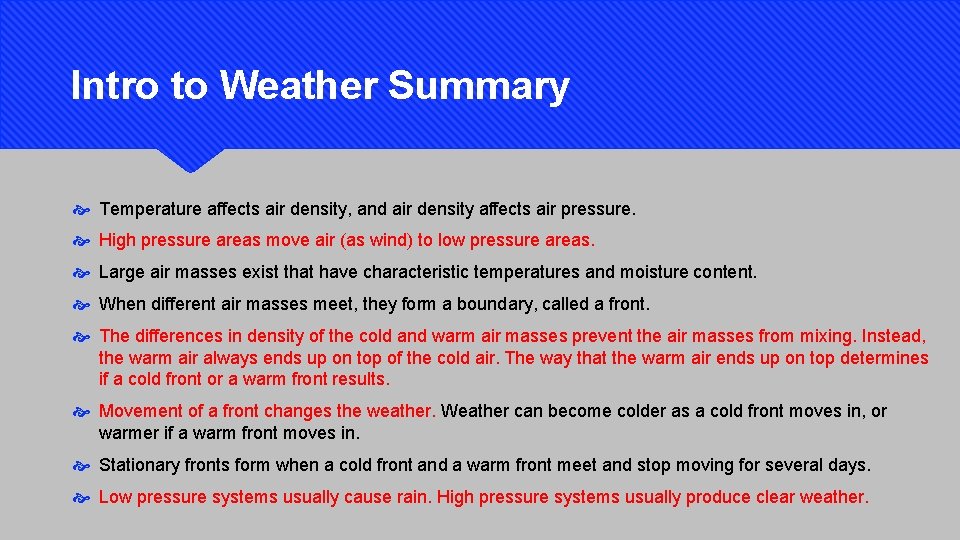 Intro to Weather Summary

Temperature affects air density, and air density affects air pressure.

High pressure areas move air (as wind) to low pressure areas.

Large air masses exist that have characteristic temperatures and moisture content.

When different air masses meet, they form a boundary, called a front.

The differences in density of the cold and warm air masses prevent the air masses from mixing. Instead, the warm air always ends up on top of the cold air. The way that the warm air ends up on top determines if a cold front or a warm front results.

Movement of a front changes the weather. Weather can become colder as a cold front moves in, or warmer if a warm front moves in.

Stationary fronts form when a cold front and a warm front meet and stop moving for several days.

Low pressure systems usually cause rain. High pressure systems usually produce clear weather.